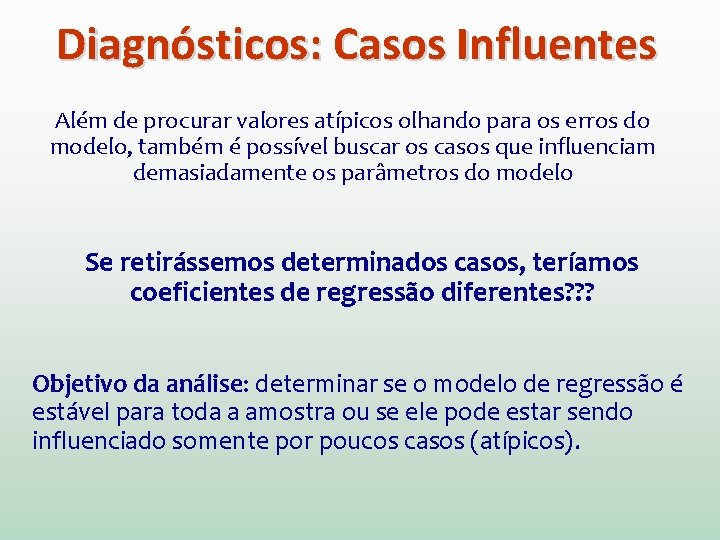 Diagnósticos: Casos Influentes

Além de procurar valores atípicos olhando para os erros do modelo, também é possível buscar os casos que influenciam demasiadamente os parâmetros do modelo

Se retirássemos determinados casos, teríamos coeficientes de regressão diferentes???

Objetivo da análise: determinar se o modelo de regressão é estável para toda a amostra ou se ele pode estar sendo influenciado somente por poucos casos (atípicos).